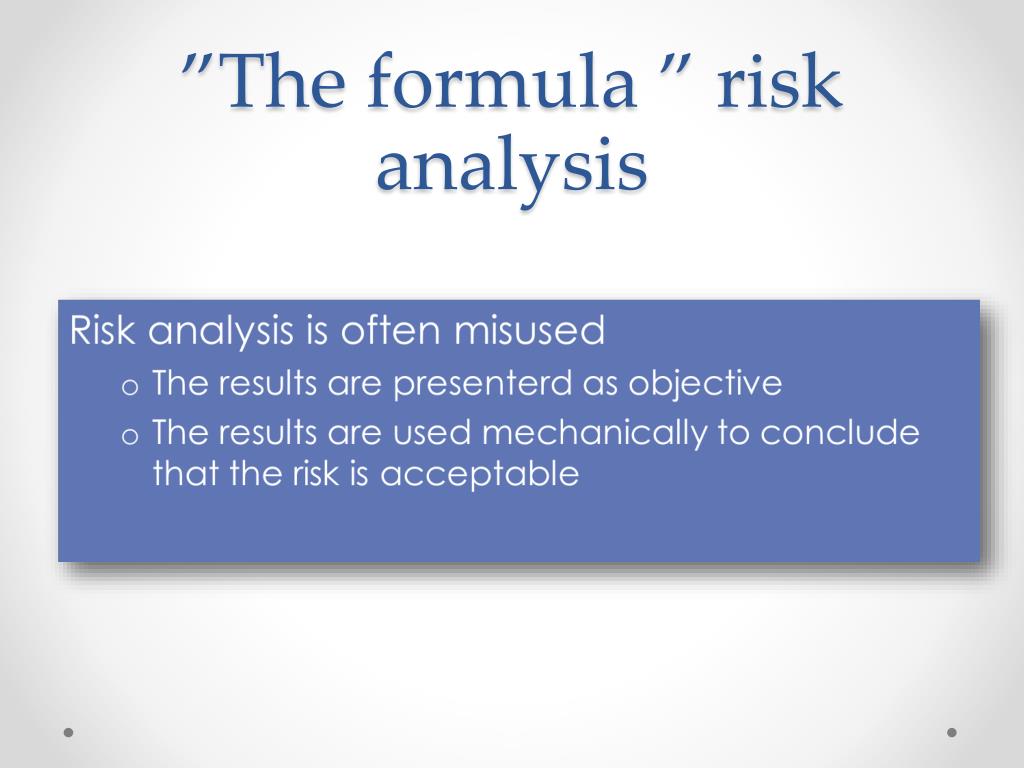 ”The formula ” risk analysis

Risk analysis is often misused

o The results are presenterd as objective

o The results are used mechanically to conclude that the risk is acceptable